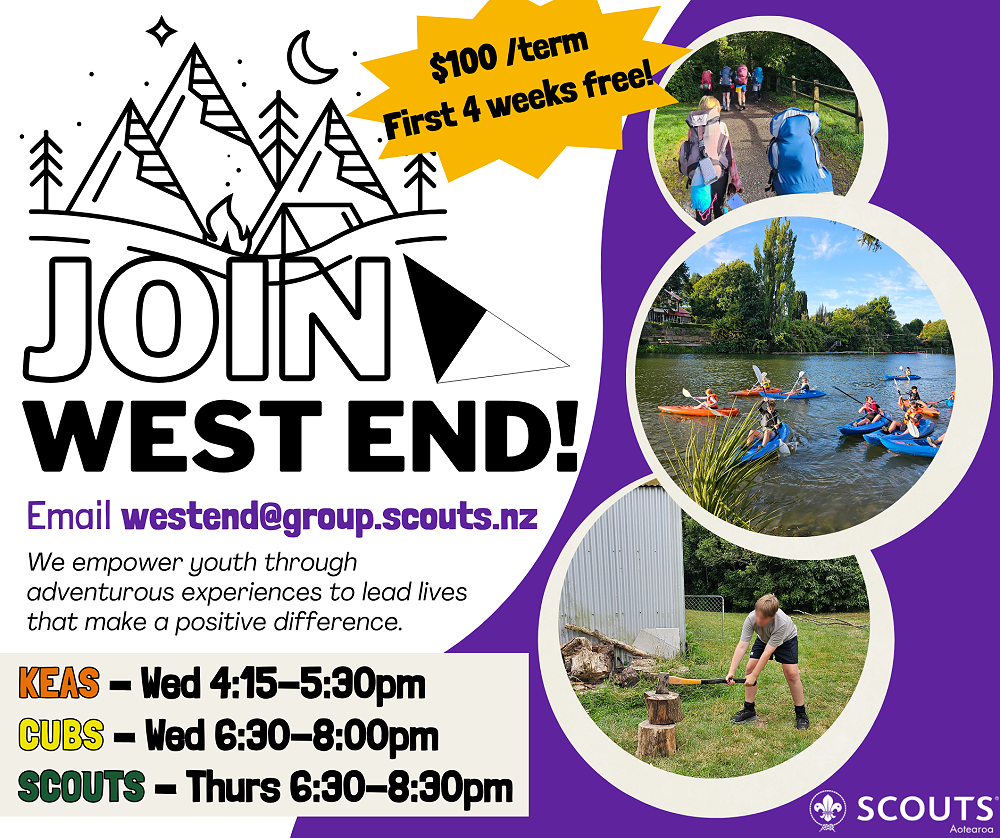 $100 /term
First 4 weeks free!

JOIN
WEST END!

Email westend@group.scouts.nz

We empower youth through adventurous experiences to lead lives that make a positive difference.

KEAS – Wed 4:15–5:30pm
CUBS – Wed 6:30–8:00pm
SCOUTS – Thurs 6:30–8:30pm

SCOUTS
Aotearoa